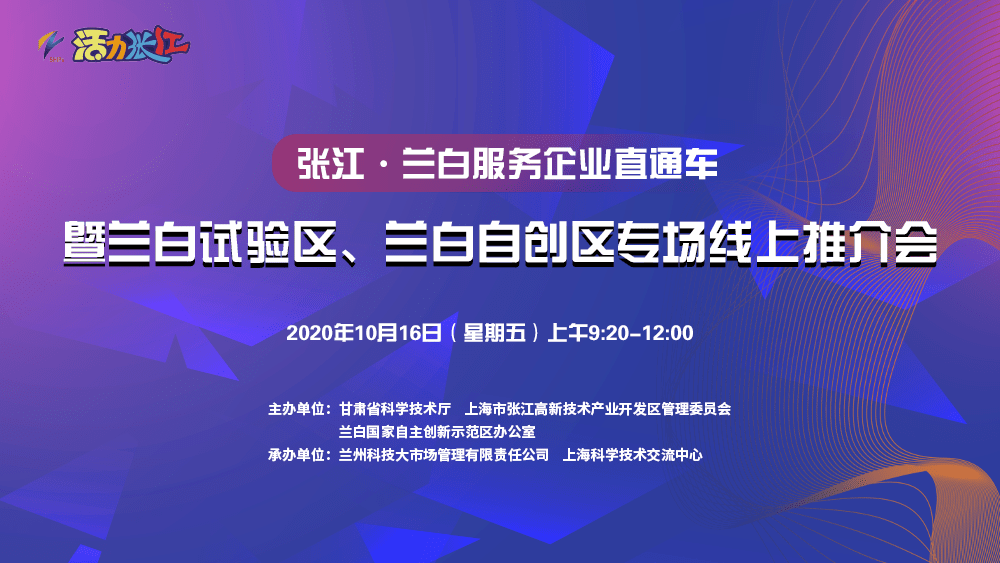 活力张江

张江·兰白服务企业直通车

暨兰白试验区、兰白自创区专场线上推介会

2020年10月16日（星期五）上午9:20-12:00

主办单位：甘肃省科学技术厅　上海市张江高新技术产业开发区管理委员会
兰白国家自主创新示范区办公室
承办单位：兰州科技大市场管理有限责任公司　上海科学技术交流中心